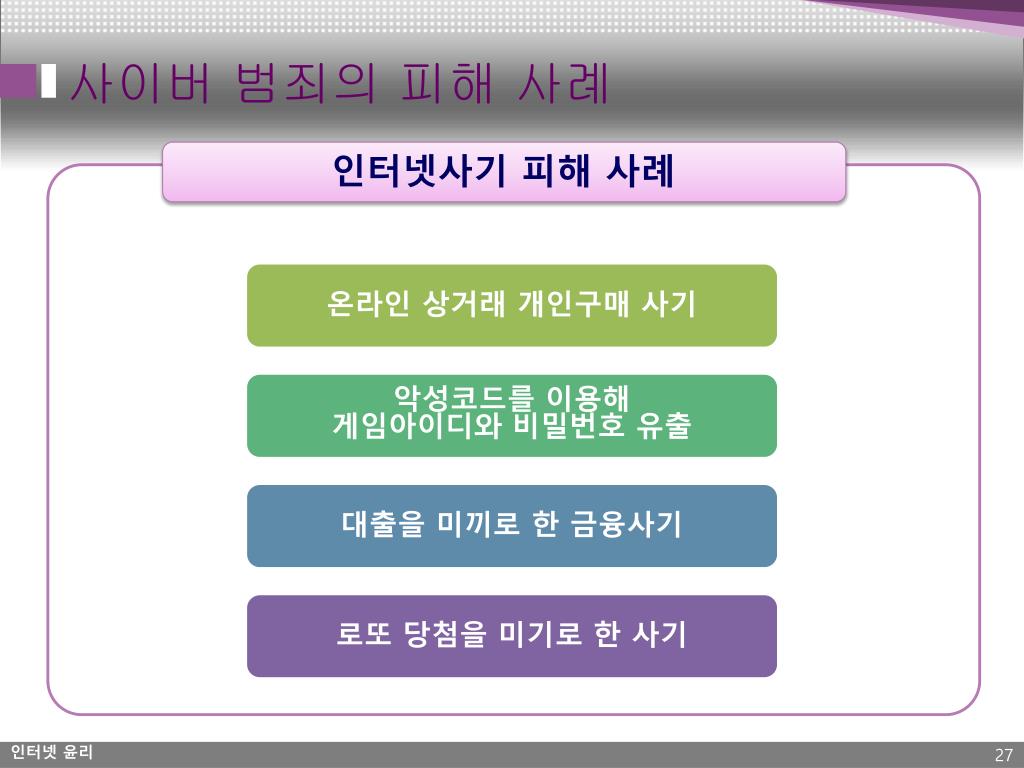 사이버 범죄의 피해 사례

인터넷사기 피해 사례

온라인 상거래 개인구매 사기

악성코드를 이용해
게임아이디와 비밀번호 유출

대출을 미끼로 한 금융사기

로또 당첨을 미기로 한 사기

인터넷 윤리

27